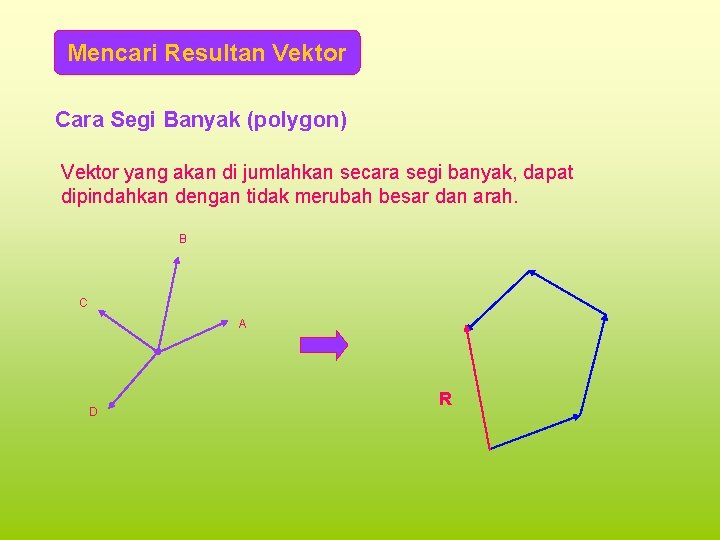 Mencari Resultan Vektor

Cara Segi Banyak (polygon)

Vektor yang akan di jumlahkan secara segi banyak, dapat dipindahkan dengan tidak merubah besar dan arah.

B

C

A

D

R